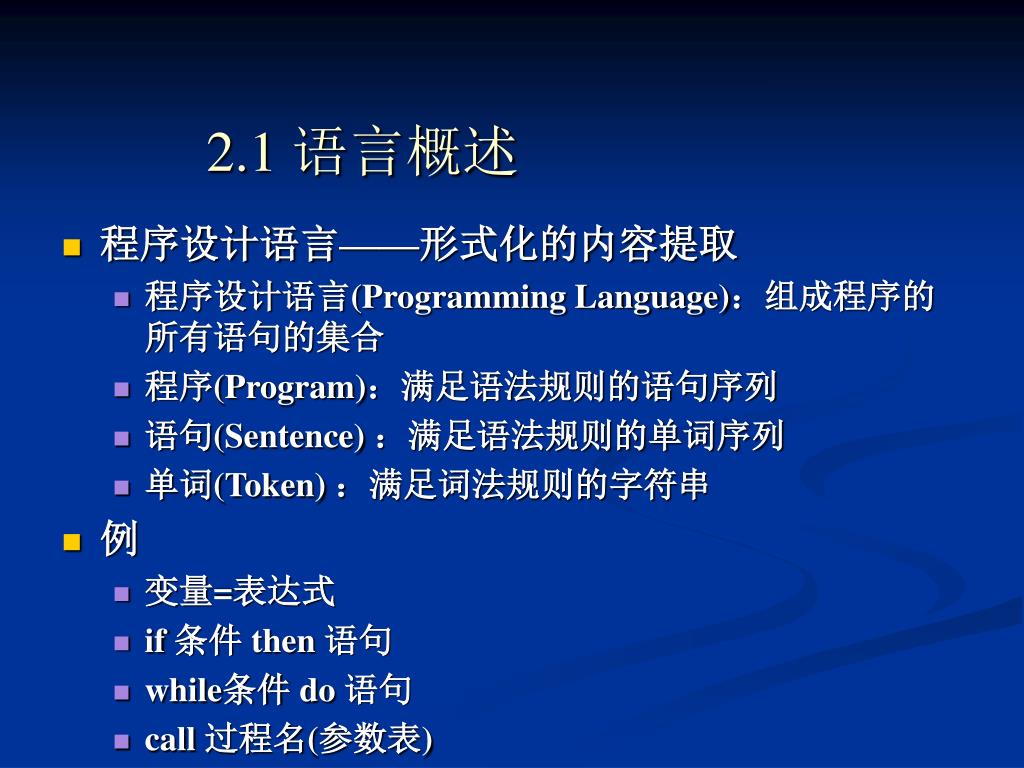 2.1 语言概述

程序设计语言——形式化的内容提取

程序设计语言(Programming Language)：组成程序的所有语句的集合

程序(Program)：满足语法规则的语句序列

语句(Sentence) ：满足语法规则的单词序列

单词(Token) ：满足词法规则的字符串

例

变量=表达式

if 条件 then 语句

while条件 do 语句

call 过程名(参数表)